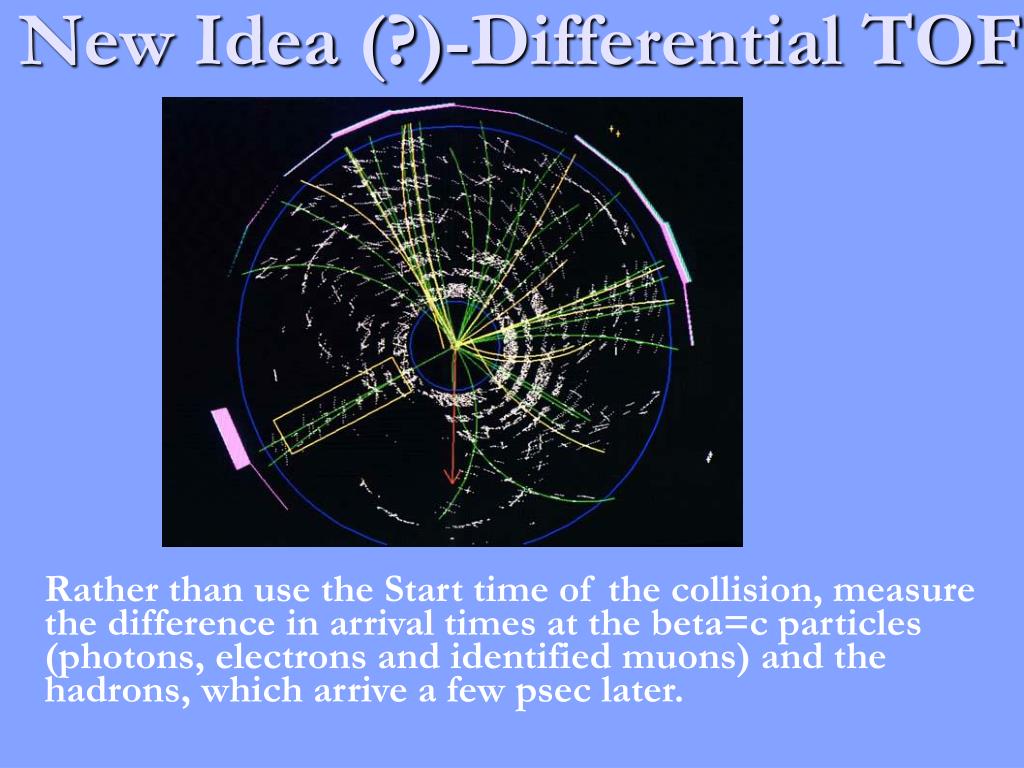 New Idea (?)-Differential TOF

Rather than use the Start time of the collision, measure the difference in arrival times at the beta=c particles (photons, electrons and identified muons) and the hadrons, which arrive a few psec later.